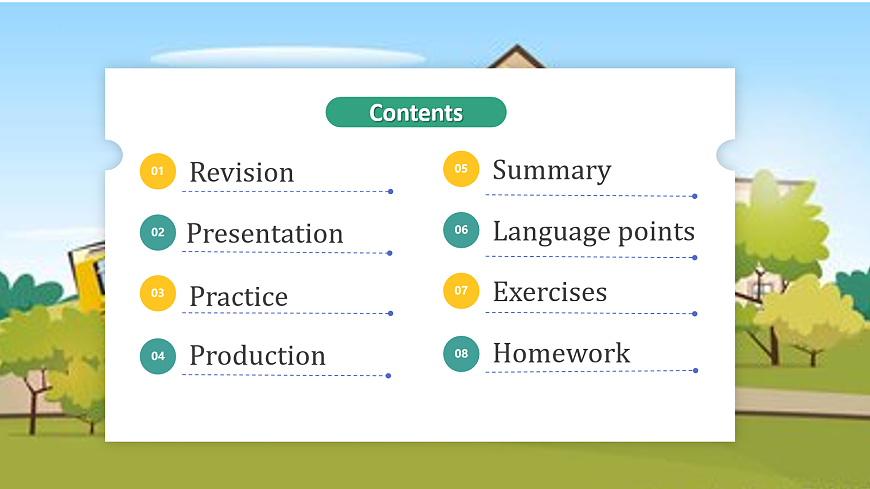 Contents

01 Revision

02 Presentation

03 Practice

04 Production

05 Summary

06 Language points

07 Exercises

08 Homework